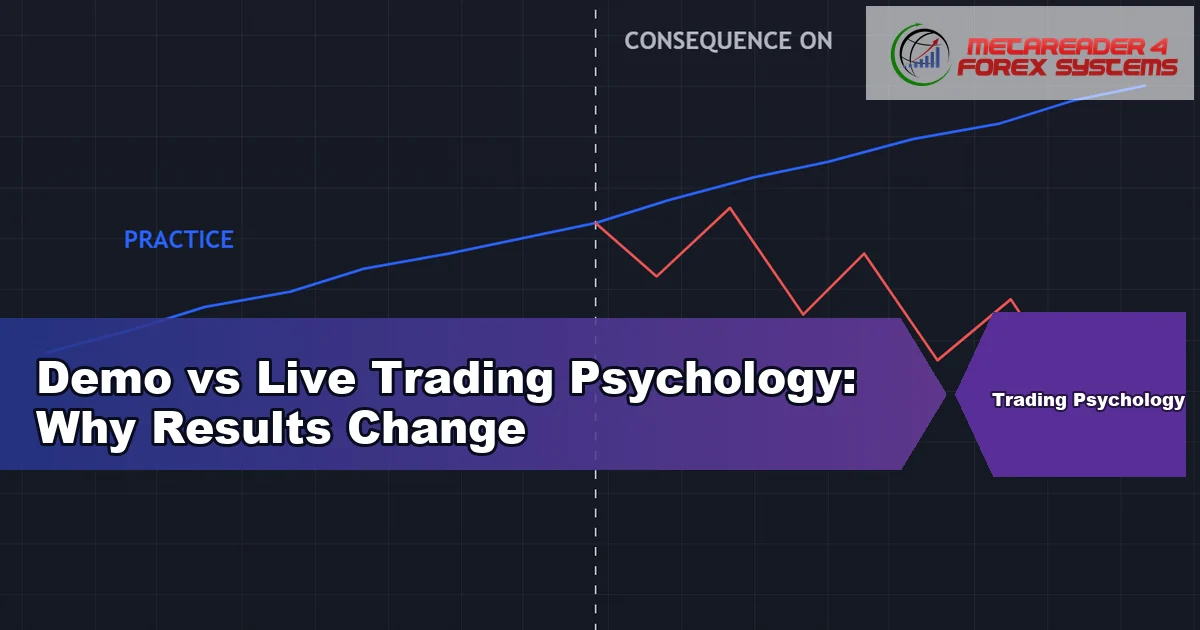 CONSEQUENCE ON

METAREADER 4
FOREX SYSTEMS

PRACTICE

Demo vs Live Trading Psychology: Why Results Change

Trading Psychology